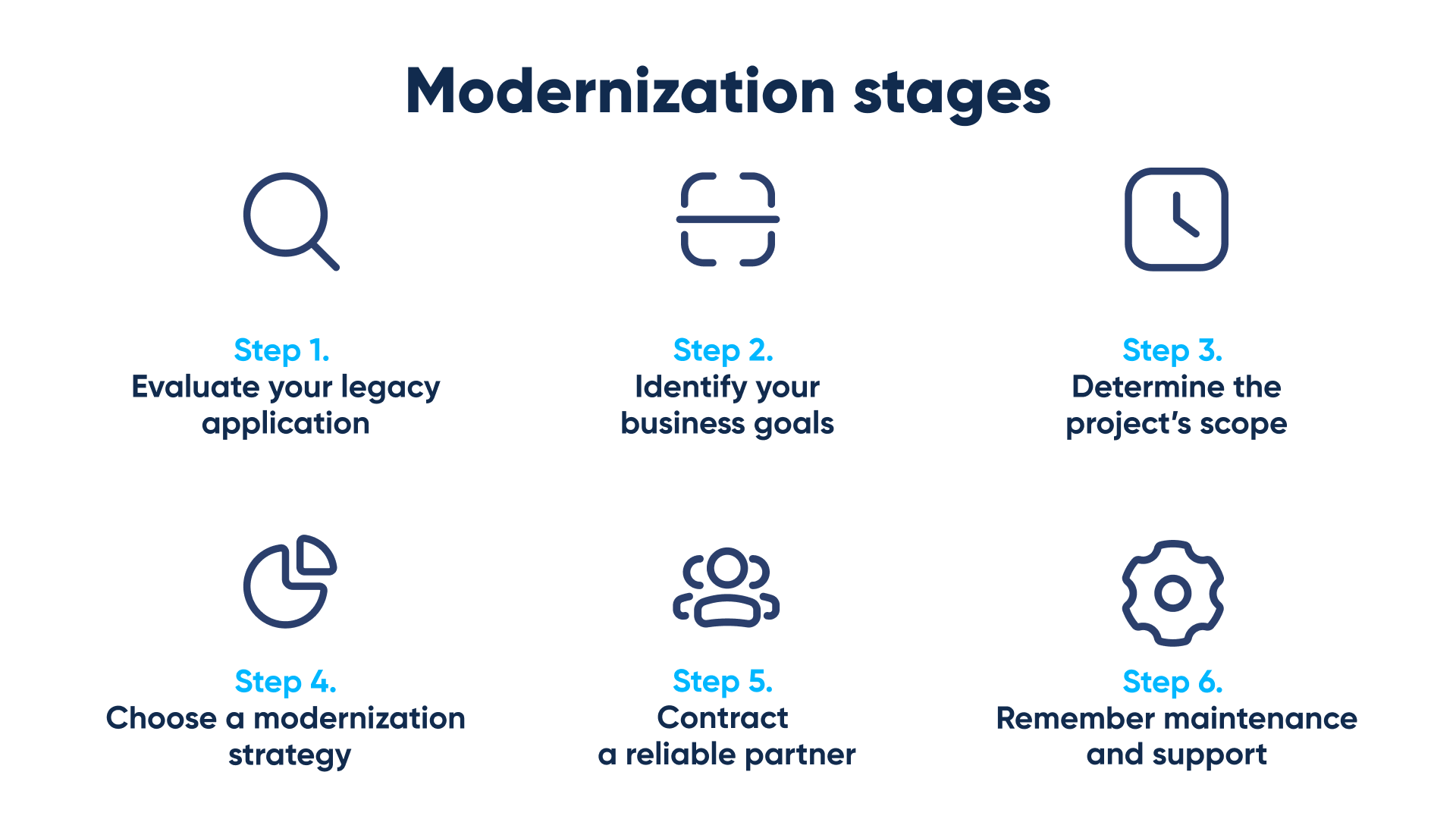 Modernization stages

Step 1.
Evaluate your legacy application

Step 2.
Identify your business goals

Step 3.
Determine the project's scope

Step 4.
Choose a modernization strategy

Step 5.
Contract a reliable partner

Step 6.
Remember maintenance and support